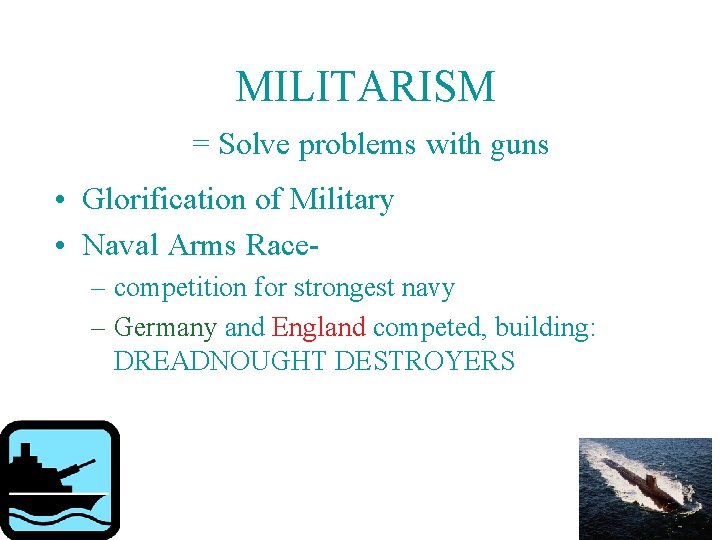 MILITARISM

= Solve problems with guns

• Glorification of Military
• Naval Arms Race-
  – competition for strongest navy
  – Germany and England competed, building: DREADNOUGHT DESTROYERS